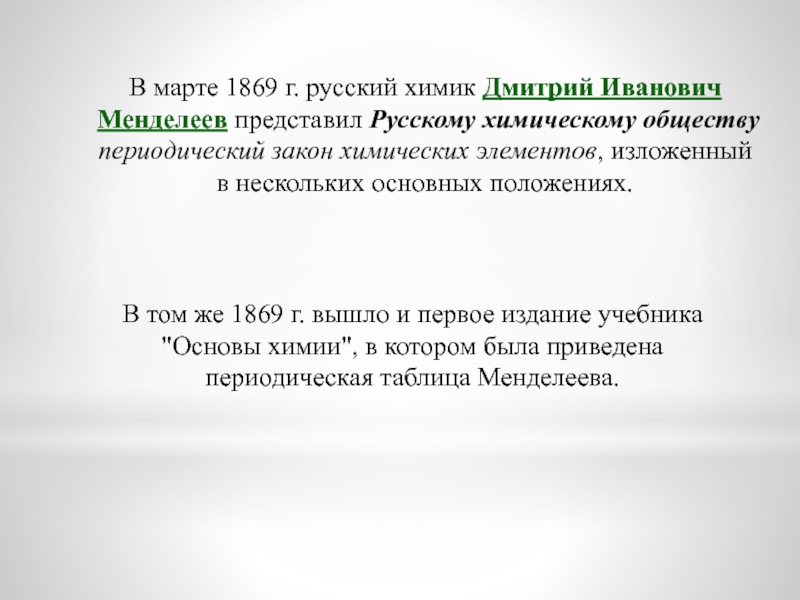 В марте 1869 г. русский химик Дмитрий Иванович Менделеев представил Русскому химическому обществу периодический закон химических элементов, изложенный в нескольких основных положениях.

В том же 1869 г. вышло и первое издание учебника "Основы химии", в котором была приведена периодическая таблица Менделеева.